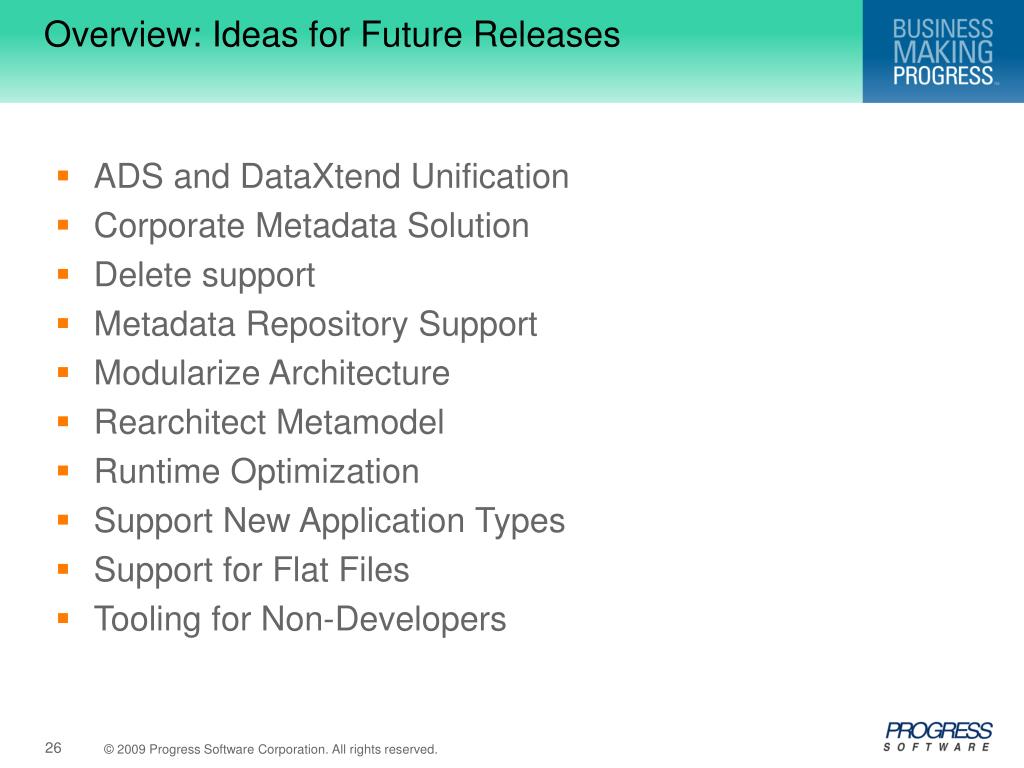 Overview: Ideas for Future Releases

BUSINESS MAKING PROGRESS™

- ADS and DataXtend Unification
- Corporate Metadata Solution
- Delete support
- Metadata Repository Support
- Modularize Architecture
- Rearchitect Metamodel
- Runtime Optimization
- Support New Application Types
- Support for Flat Files
- Tooling for Non-Developers

26

© 2009 Progress Software Corporation. All rights reserved.

PROGRESS SOFTWARE